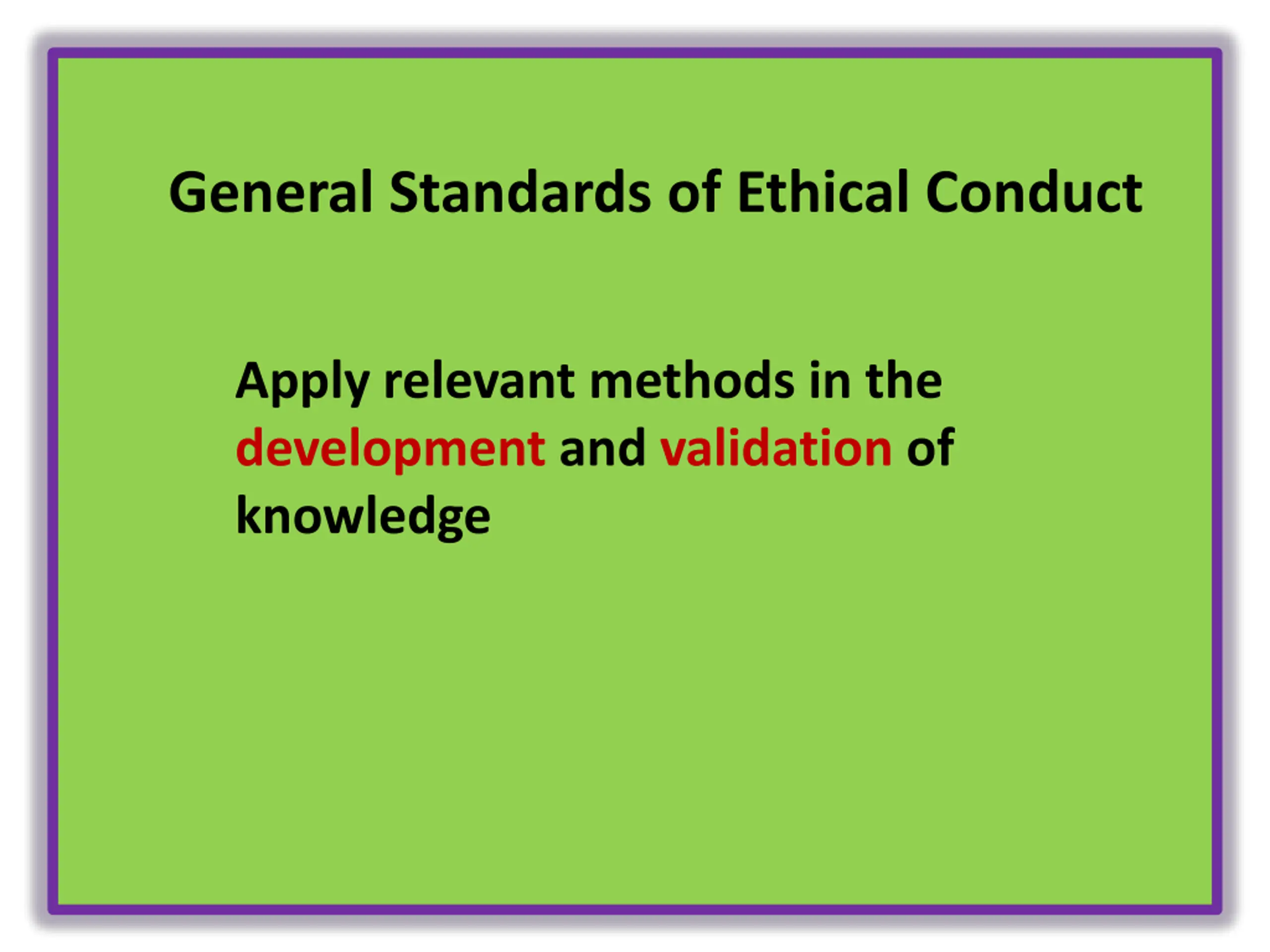 General Standards of Ethical Conduct

Apply relevant methods in the development and validation of knowledge